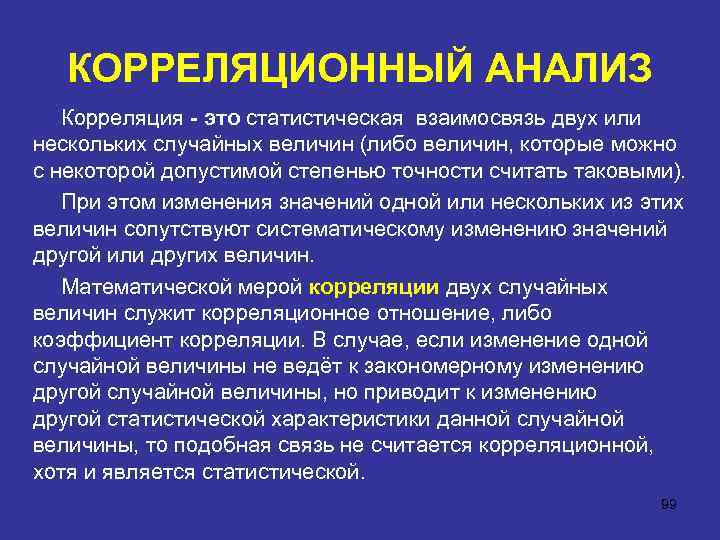 КОРРЕЛЯЦИОННЫЙ АНАЛИЗ

Корреляция - это статистическая взаимосвязь двух или нескольких случайных величин (либо величин, которые можно с некоторой допустимой степенью точности считать таковыми).

При этом изменения значений одной или нескольких из этих величин сопутствуют систематическому изменению значений другой или других величин.

Математической мерой корреляции двух случайных величин служит корреляционное отношение, либо коэффициент корреляции. В случае, если изменение одной случайной величины не ведёт к закономерному изменению другой случайной величины, но приводит к изменению другой статистической характеристики данной случайной величины, то подобная связь не считается корреляционной, хотя и является статистической.

99